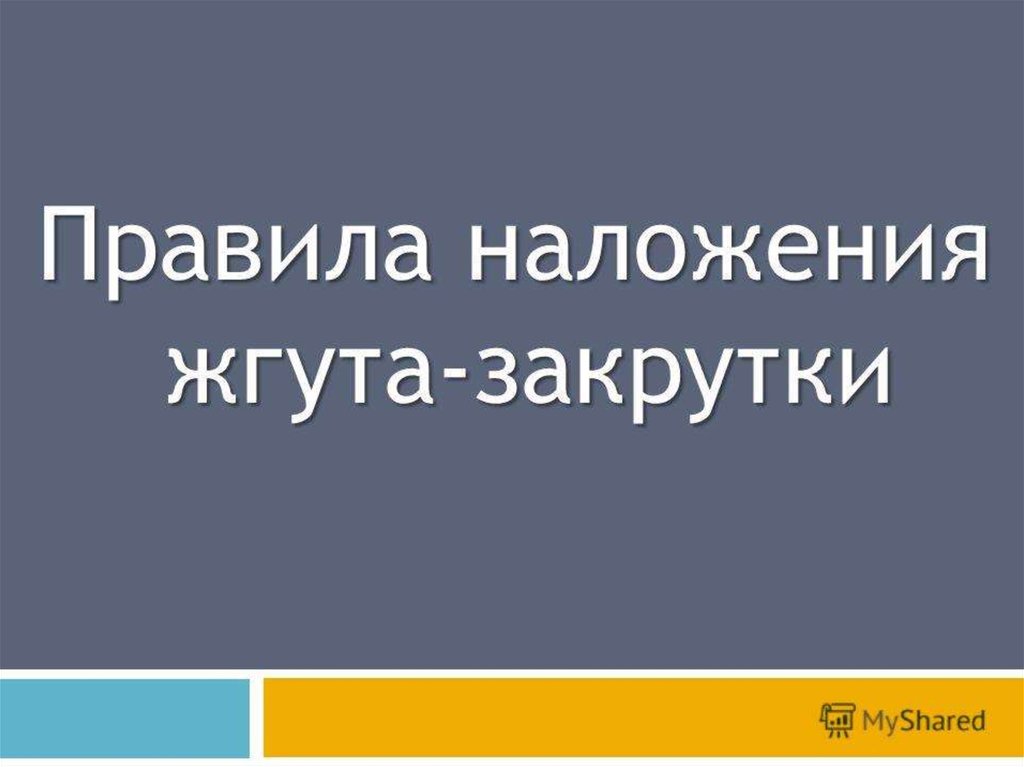 Правила наложения жгута-закрутки

MyShared